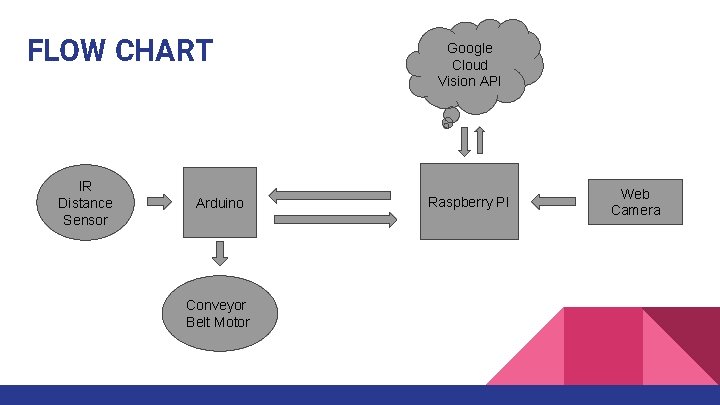 FLOW CHART

Google Cloud Vision API

IR Distance Sensor

Arduino

Raspberry PI

Web Camera

Conveyor Belt Motor